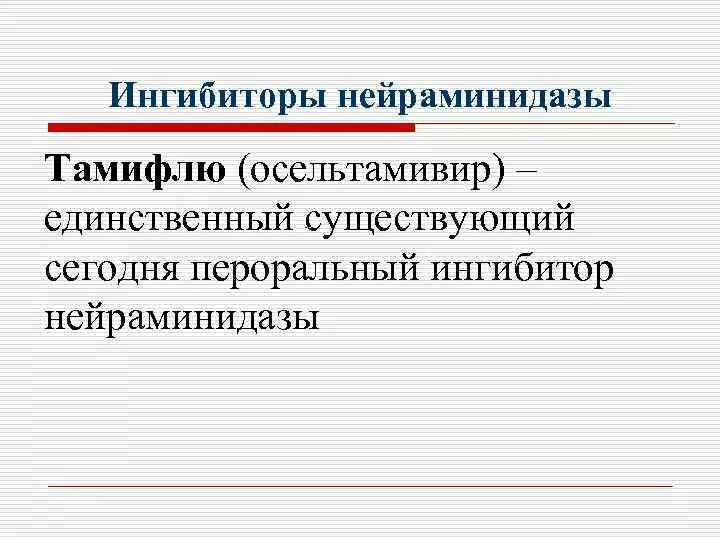 Ингибиторы нейраминидазы

Тамифлю (осельтамивир) – единственный существующий сегодня пероральный ингибитор нейраминидазы